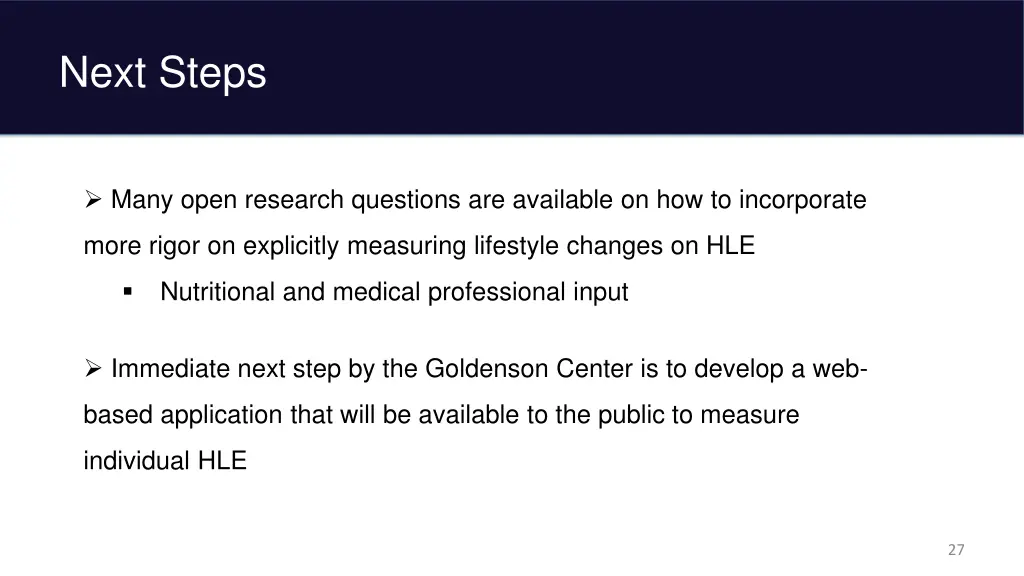 Next Steps

➢ Many open research questions are available on how to incorporate more rigor on explicitly measuring lifestyle changes on HLE

▪ Nutritional and medical professional input

➢ Immediate next step by the Goldenson Center is to develop a web-based application that will be available to the public to measure individual HLE

27